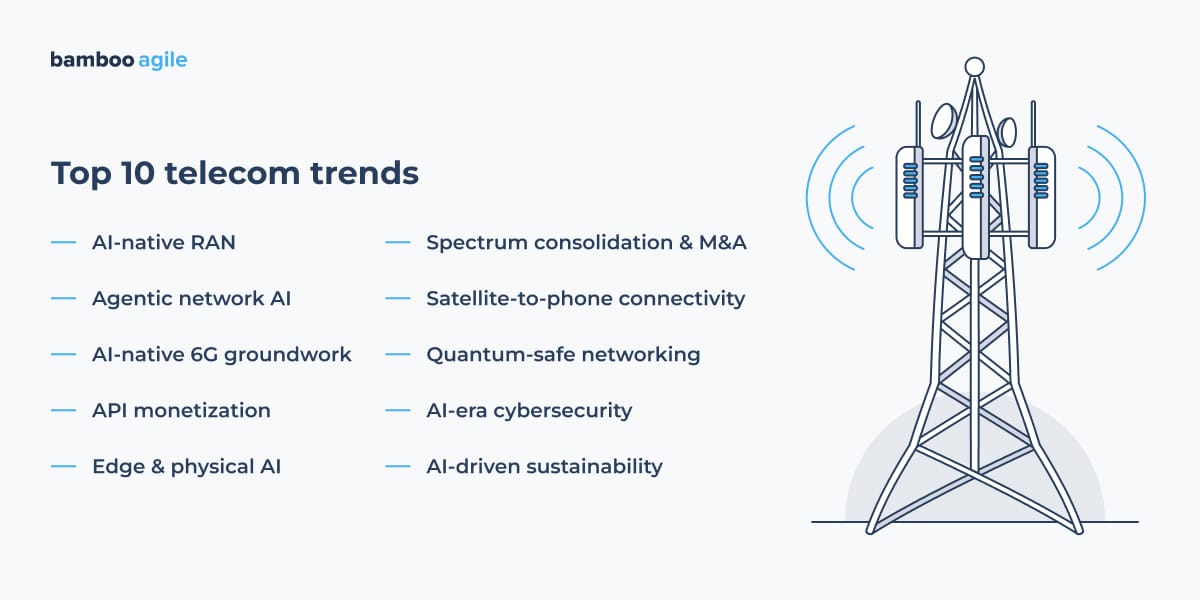 bamboo agile

Top 10 telecom trends

— AI-native RAN
— Agentic network AI
— AI-native 6G groundwork
— API monetization
— Edge & physical AI

— Spectrum consolidation & M&A
— Satellite-to-phone connectivity
— Quantum-safe networking
— AI-era cybersecurity
— AI-driven sustainability